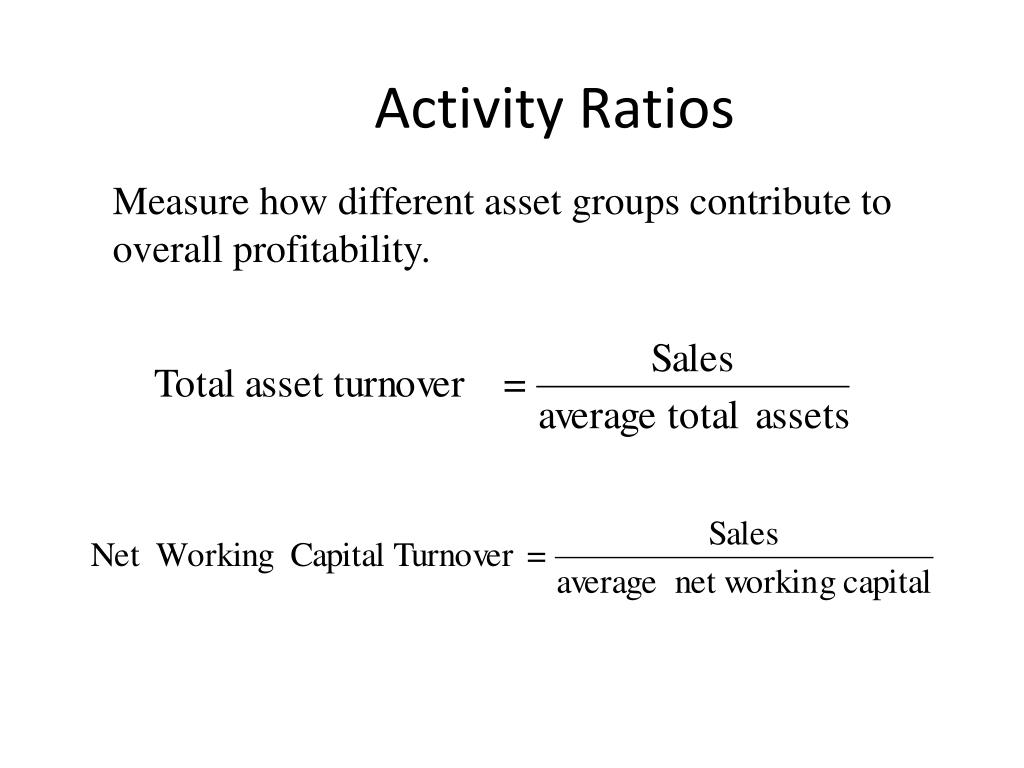 Activity Ratios

Measure how different asset groups contribute to overall profitability.

$\text{Total asset turnover} = \frac{\text{Sales}}{\text{average total assets}}$

$\text{Net Working Capital Turnover} = \frac{\text{Sales}}{\text{average net working capital}}$